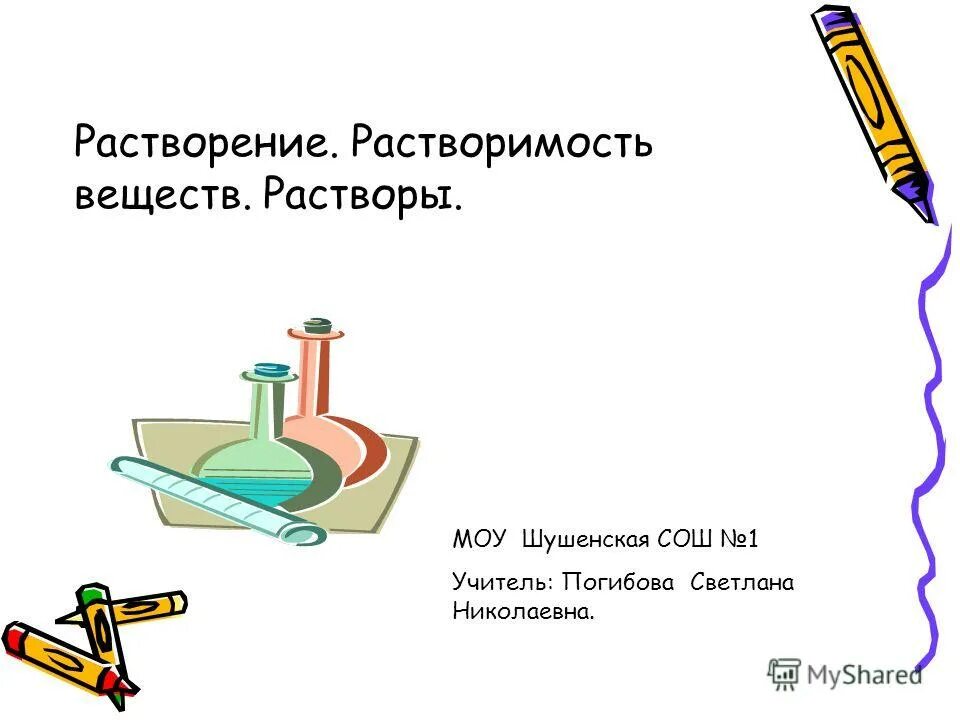 Растворение. Растворимость веществ. Растворы.

МОУ Шушенская СОШ №1

Учитель: Погибова Светлана Николаевна.

MyShared